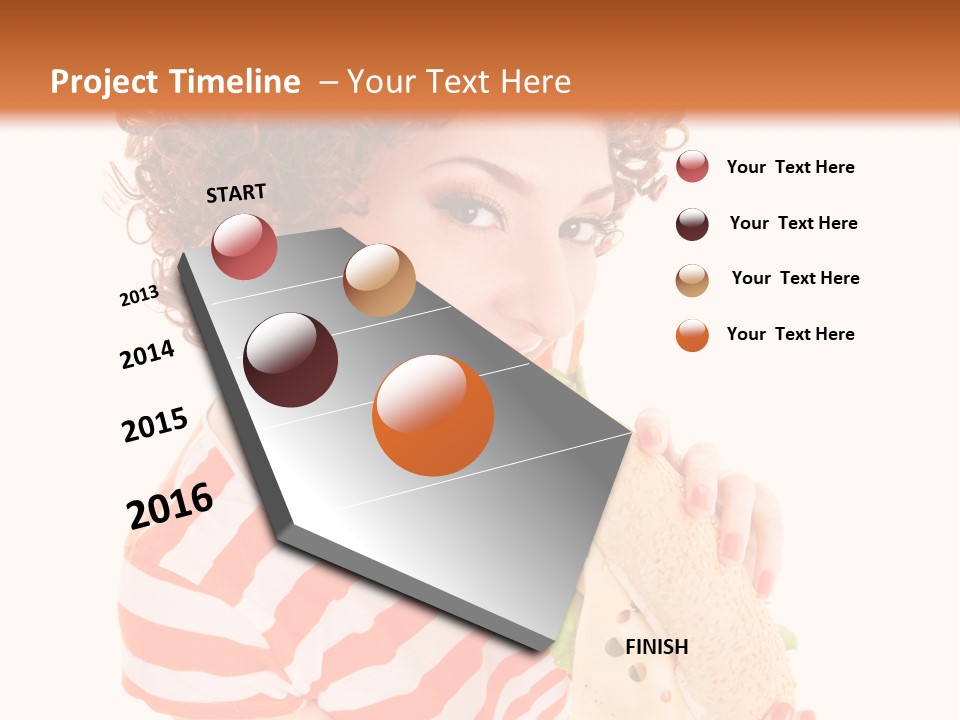 Project Timeline – Your Text Here

START

2013

2014

2015

2016

FINISH

Your Text Here

Your Text Here

Your Text Here

Your Text Here